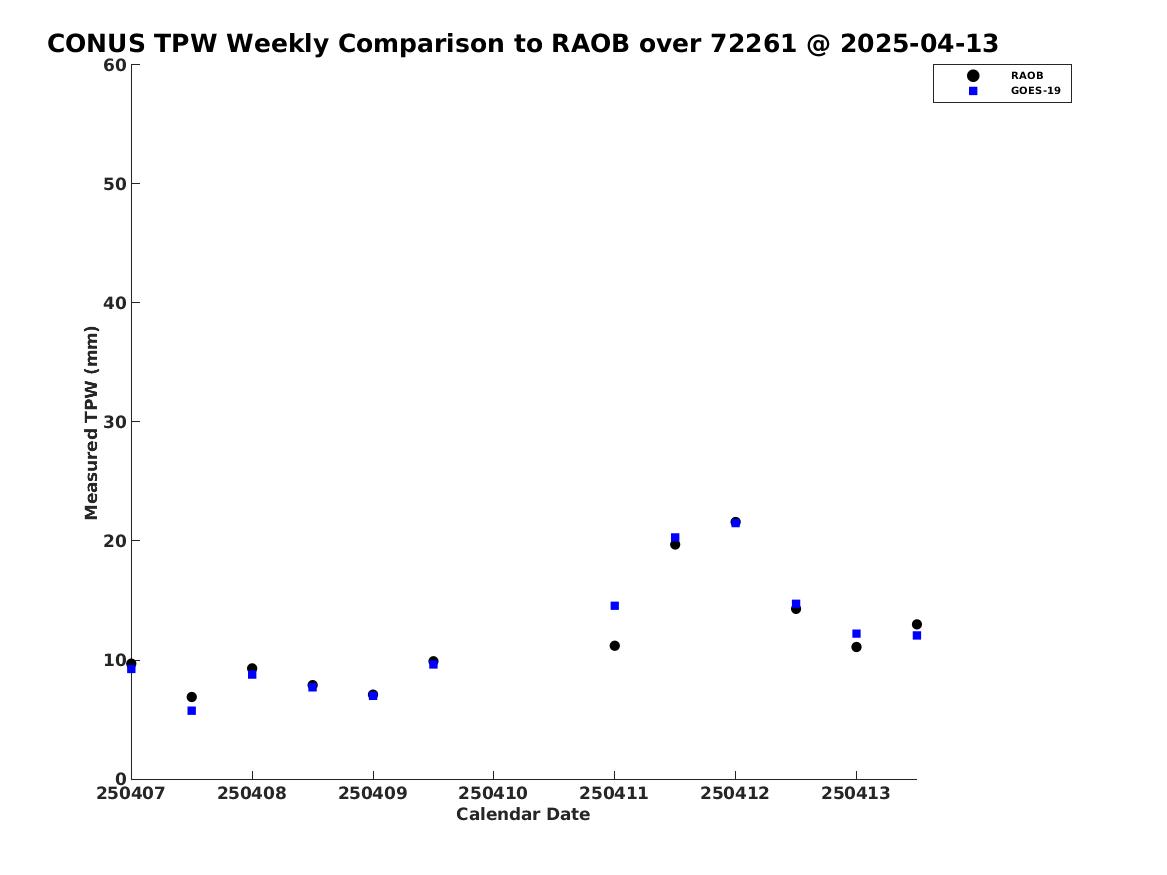 CONUS TPW Weekly Comparison to RAOB over 72261 @ 2025-04-13

RAOB
GOES-19

Measured TPW (mm)

60
50
40
30
20
10
0

250407
250408
250409
250410
250411
250412
250413

Calendar Date